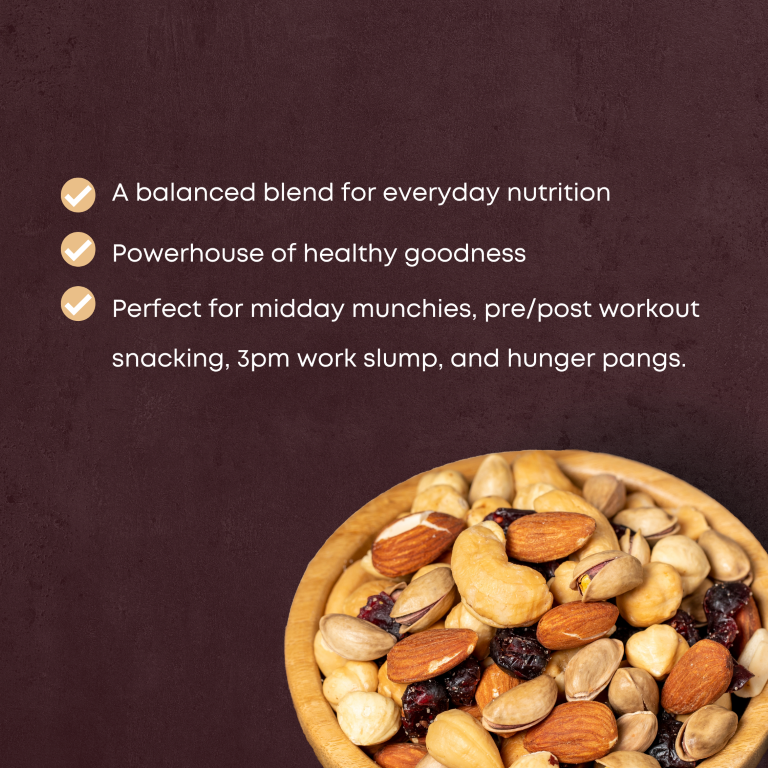 A balanced blend for everyday nutrition

Powerhouse of healthy goodness

Perfect for midday munchies, pre/post workout snacking, 3pm work slump, and hunger pangs.